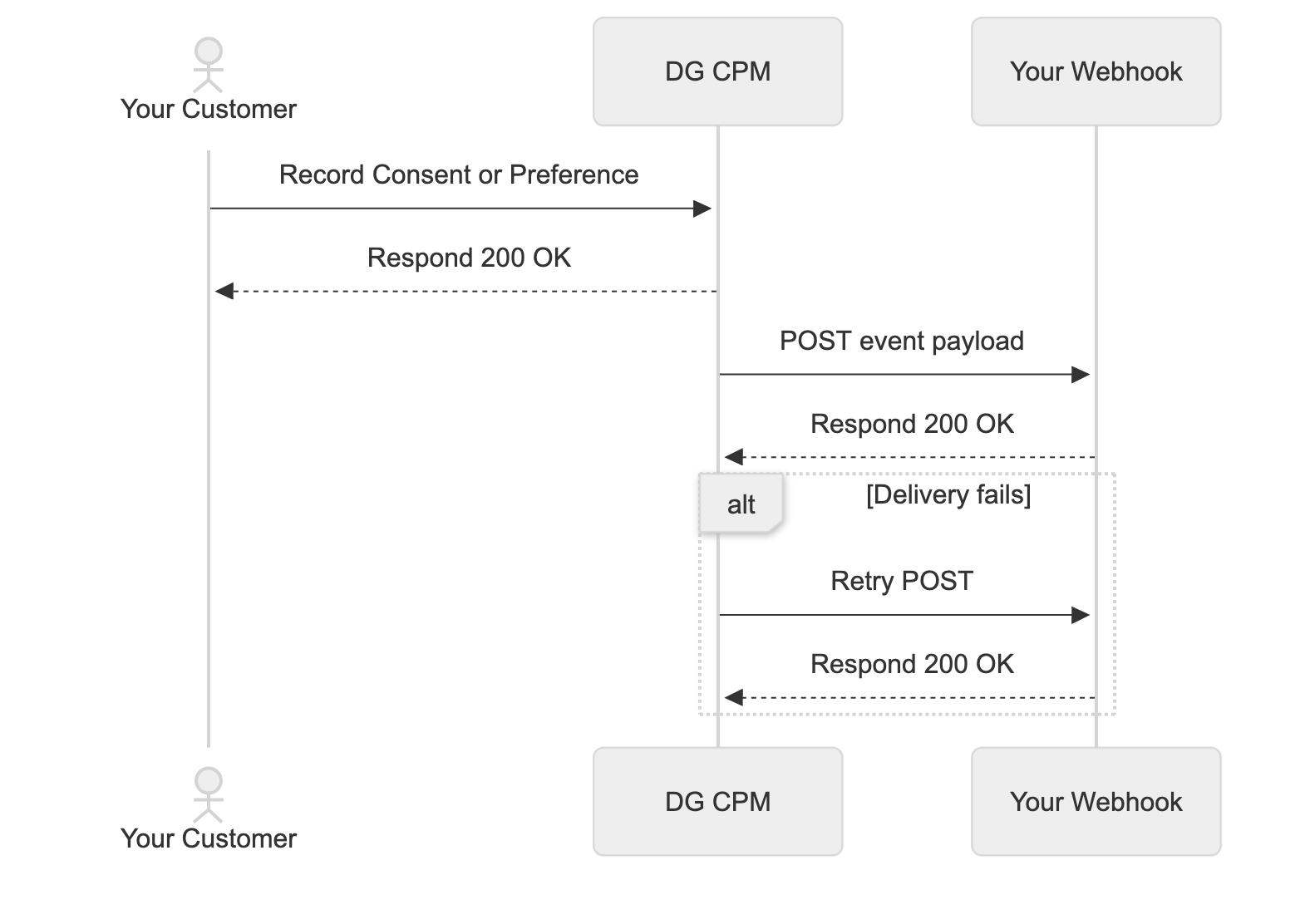 Your Customer

DG CPM

Your Webhook

Record Consent or Preference

Respond 200 OK

POST event payload

Respond 200 OK

alt

[Delivery fails]

Retry POST

Respond 200 OK

Your Customer

DG CPM

Your Webhook